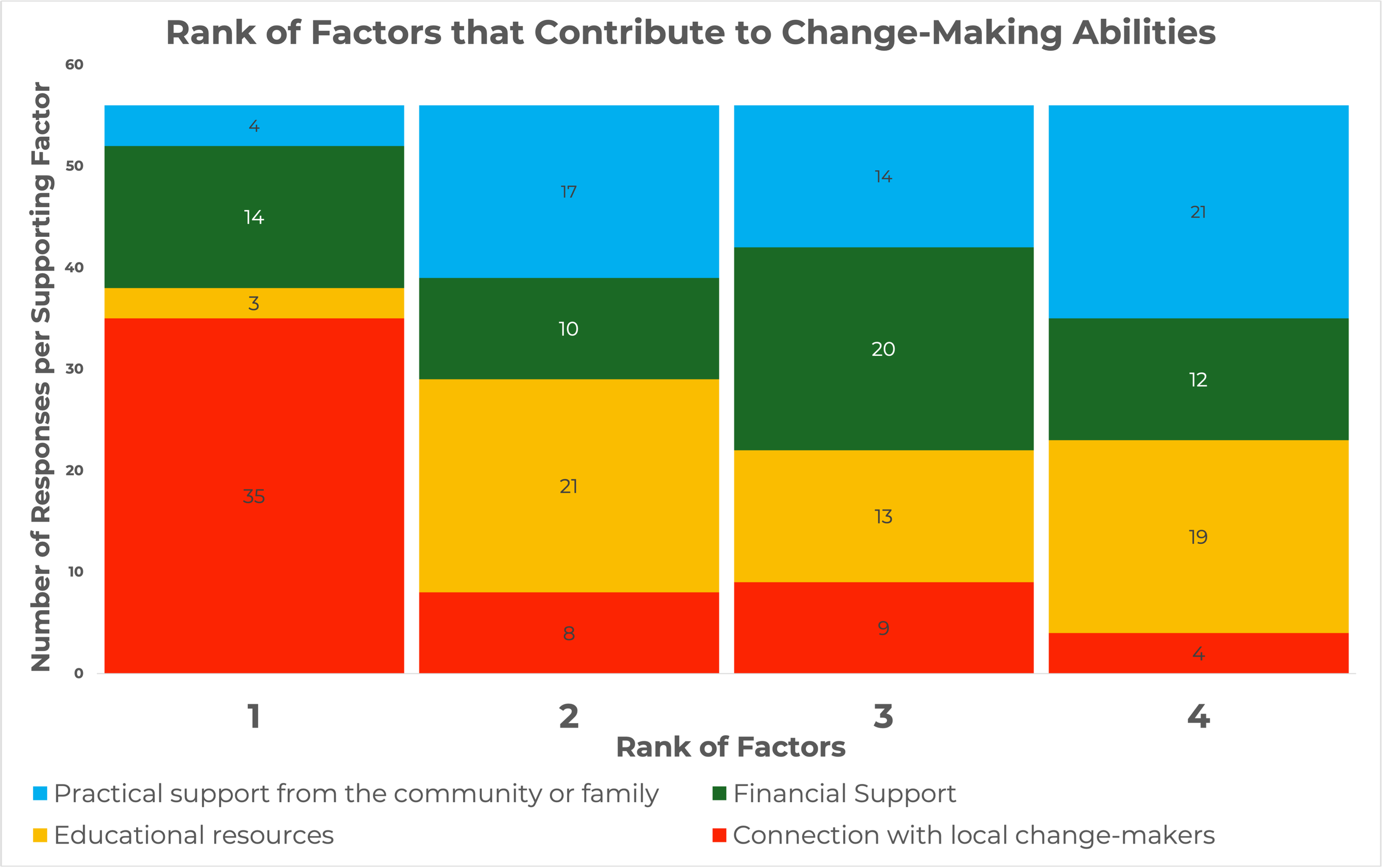 Rank of Factors that Contribute to Change-Making Abilities

Number of Responses per Supporting Factor

60
50
40
30
20
10
0

4
14
3
35

17
10
21
8

14
20
13
9

21
12
19
4

1
2
3
4

Rank of Factors

Practical support from the community or family
Financial Support
Educational resources
Connection with local change-makers